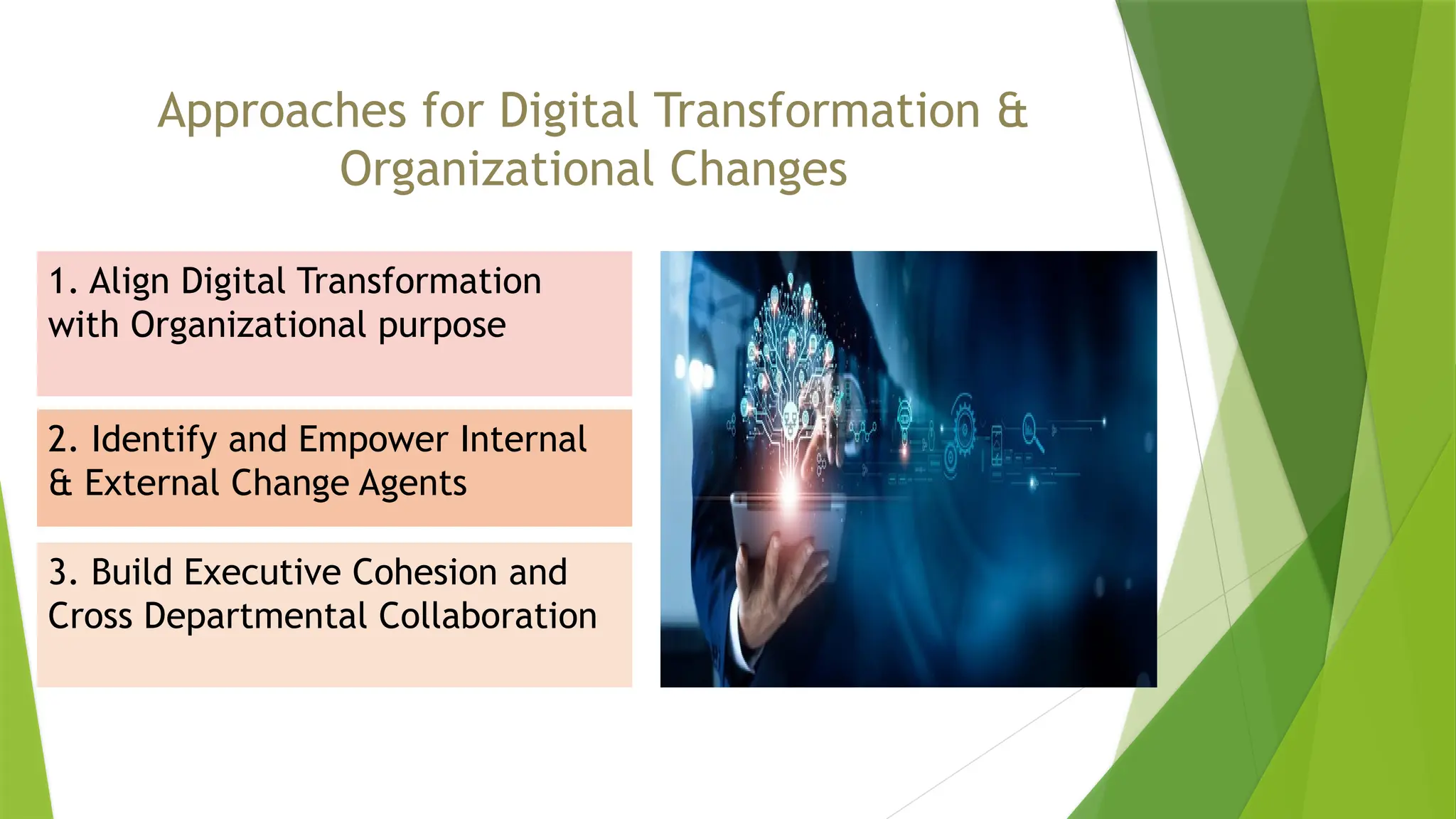 Approaches for Digital Transformation & Organizational Changes

1. Align Digital Transformation with Organizational purpose

2. Identify and Empower Internal & External Change Agents

3. Build Executive Cohesion and Cross Departmental Collaboration